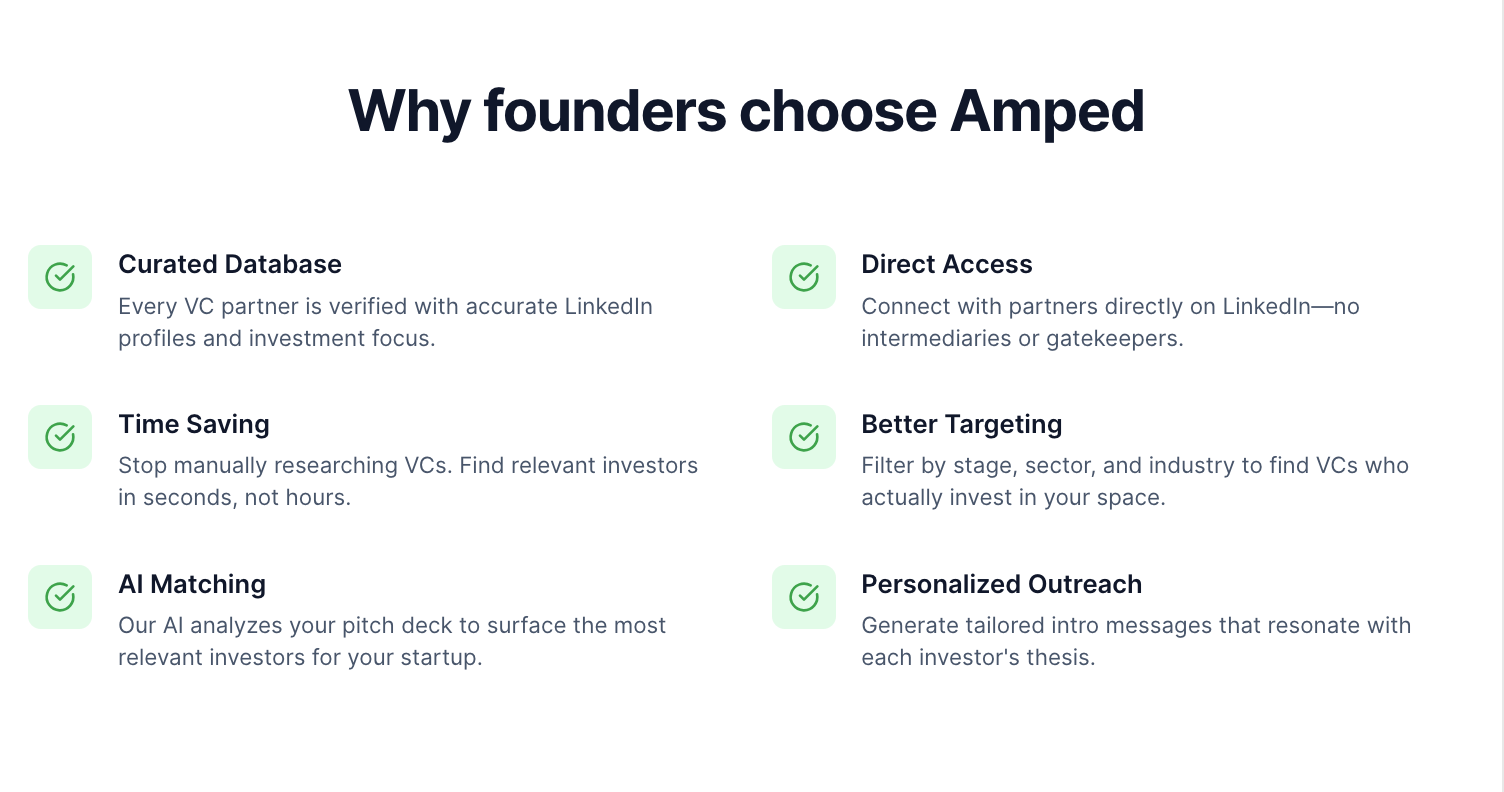 Why founders choose Amped

Curated Database
Every VC partner is verified with accurate LinkedIn profiles and investment focus.

Time Saving
Stop manually researching VCs. Find relevant investors in seconds, not hours.

AI Matching
Our AI analyzes your pitch deck to surface the most relevant investors for your startup.

Direct Access
Connect with partners directly on LinkedIn—no intermediaries or gatekeepers.

Better Targeting
Filter by stage, sector, and industry to find VCs who actually invest in your space.

Personalized Outreach
Generate tailored intro messages that resonate with each investor's thesis.